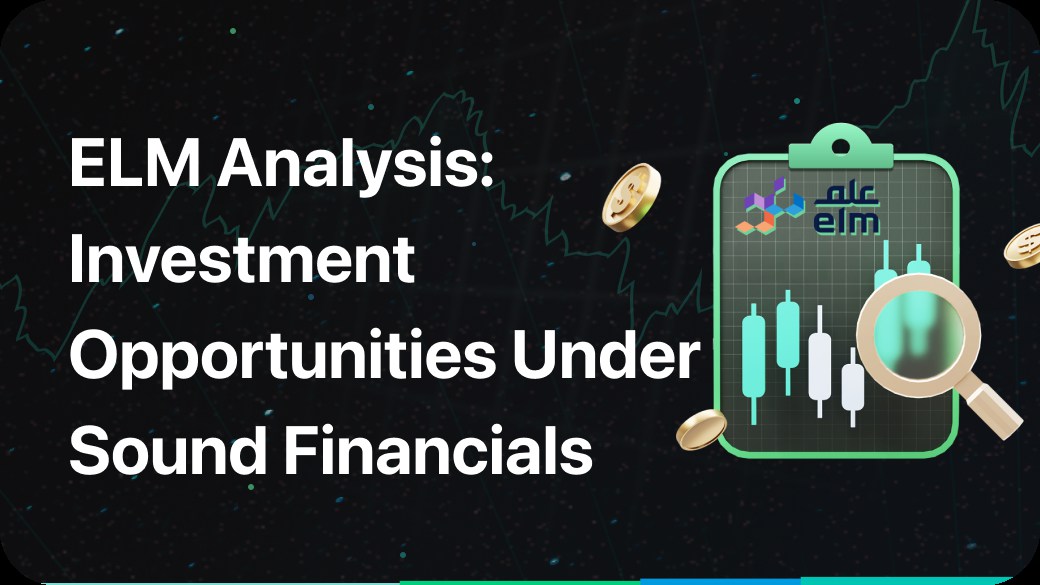 ELM Analysis: Investment Opportunities Under Sound Financials

علم
elm